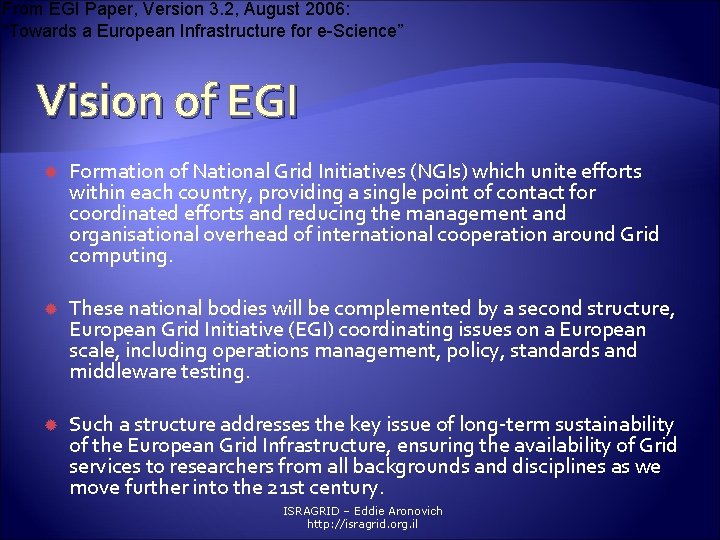 From EGI Paper, Version 3.2, August 2006:
"Towards a European Infrastructure for e-Science"

Vision of EGI

Formation of National Grid Initiatives (NGIs) which unite efforts within each country, providing a single point of contact for coordinated efforts and reducing the management and organisational overhead of international cooperation around Grid computing.

These national bodies will be complemented by a second structure, European Grid Initiative (EGI) coordinating issues on a European scale, including operations management, policy, standards and middleware testing.

Such a structure addresses the key issue of long-term sustainability of the European Grid Infrastructure, ensuring the availability of Grid services to researchers from all backgrounds and disciplines as we move further into the 21st century.

ISRAGRID – Eddie Aronovich
http://isragrid.org.il